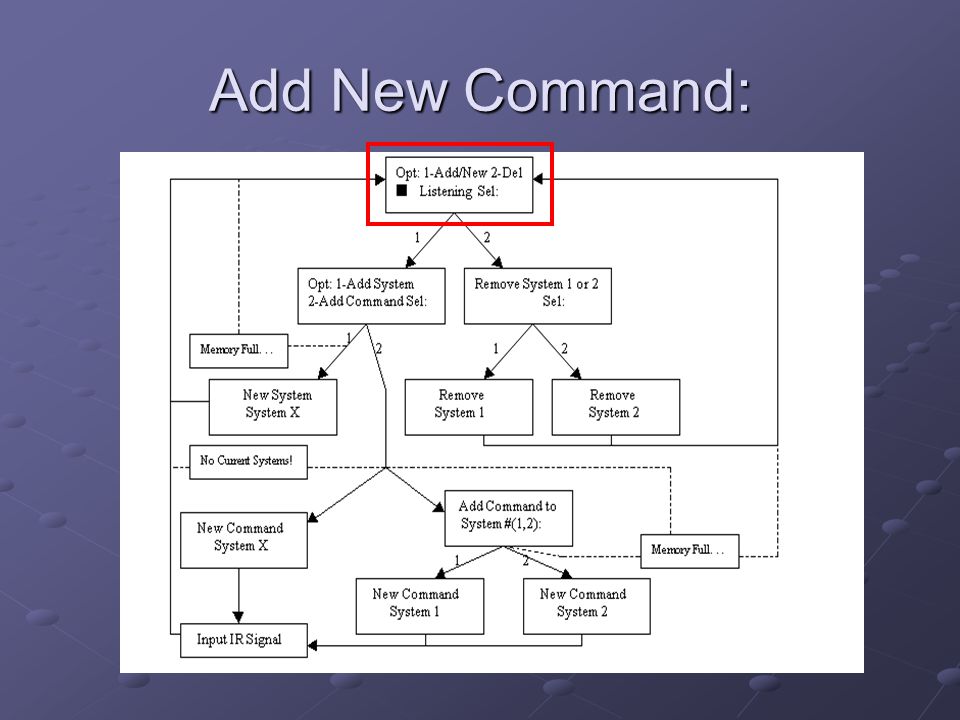 Add New Command:

Opt: 1-Add/New 2-Del
■ Listening Sel:

1

2

Opt: 1-Add System
2-Add Command Sel:

Remove System 1 or 2
Sel:

Memory Full. . .

1

2

1

2

New System
System X

Remove
System 1

Remove
System 2

No Current Systems!

New Command
System X

Add Command to
System #(1,2):

Memory Full. . .

1

2

New Command
System 1

New Command
System 2

Input IR Signal